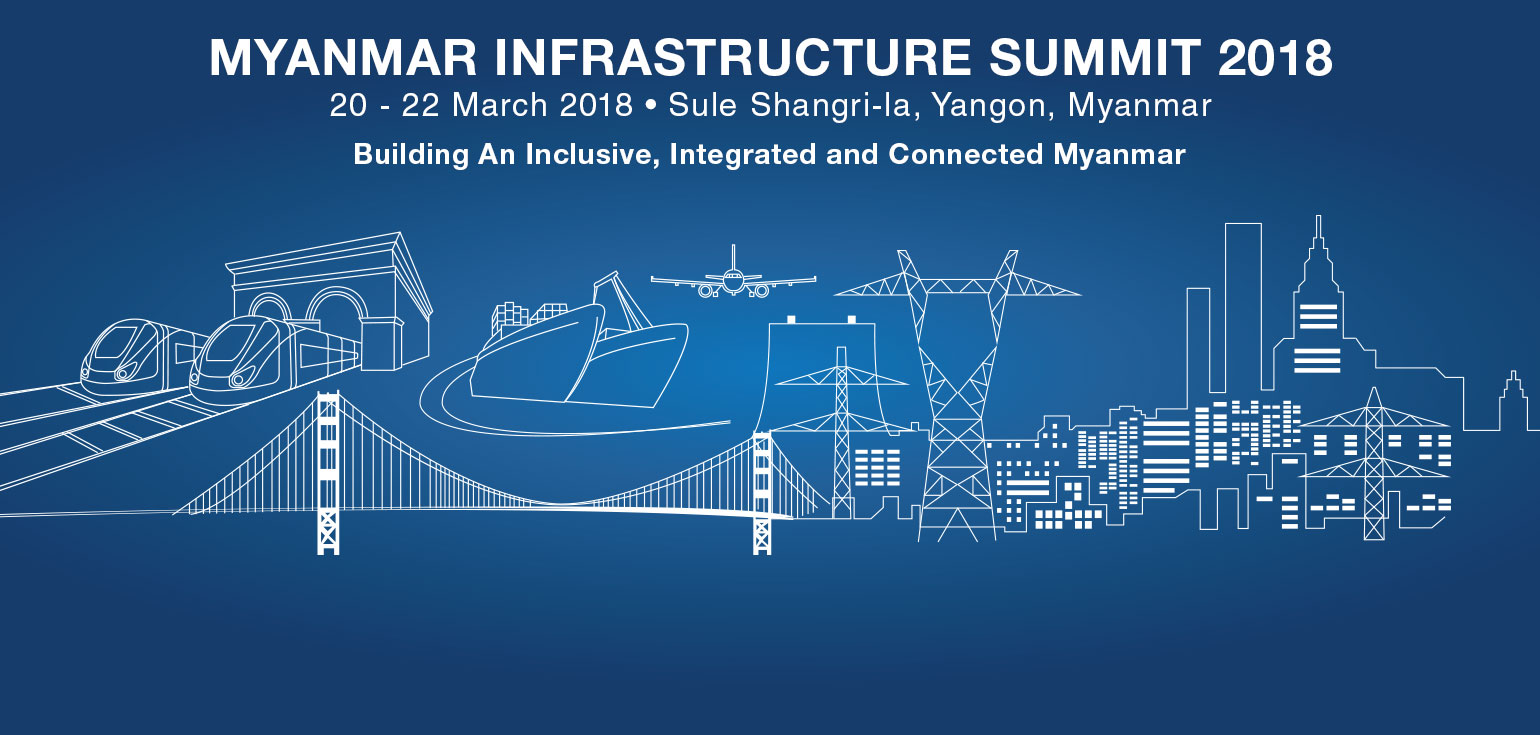 MYANMAR INFRASTRUCTURE SUMMIT 2018
20 - 22 March 2018 • Sule Shangri-la, Yangon, Myanmar
Building An Inclusive, Integrated and Connected Myanmar